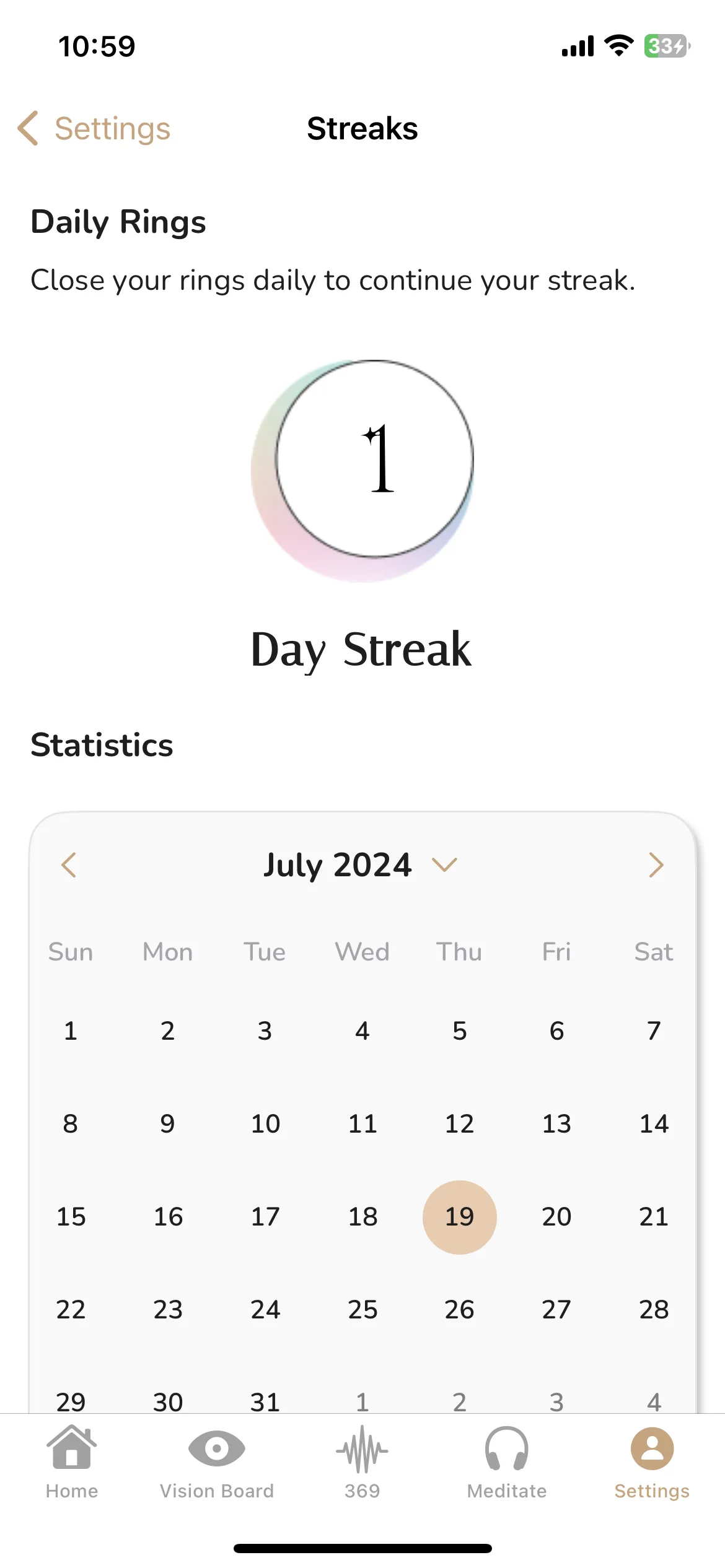 10:59

33

Settings

Streaks

Daily Rings

Close your rings daily to continue your streak.

1

Day Streak

Statistics

July 2024

| Sun | Mon | Tue | Wed | Thu | Fri | Sat |
|---|---|---|---|---|---|---|
| 1 | 2 | 3 | 4 | 5 | 6 | 7 |
| 8 | 9 | 10 | 11 | 12 | 13 | 14 |
| 15 | 16 | 17 | 18 | 19 | 20 | 21 |
| 22 | 23 | 24 | 25 | 26 | 27 | 28 |
| 29 | 30 | 31 | 1 | 2 | 3 | 4 |

Home Vision Board 369 Meditate Settings